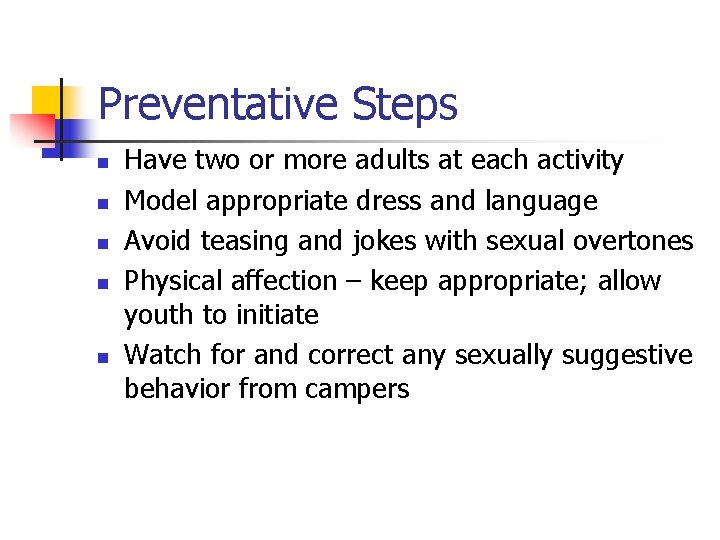 Preventative Steps

- Have two or more adults at each activity
- Model appropriate dress and language
- Avoid teasing and jokes with sexual overtones
- Physical affection – keep appropriate; allow youth to initiate
- Watch for and correct any sexually suggestive behavior from campers